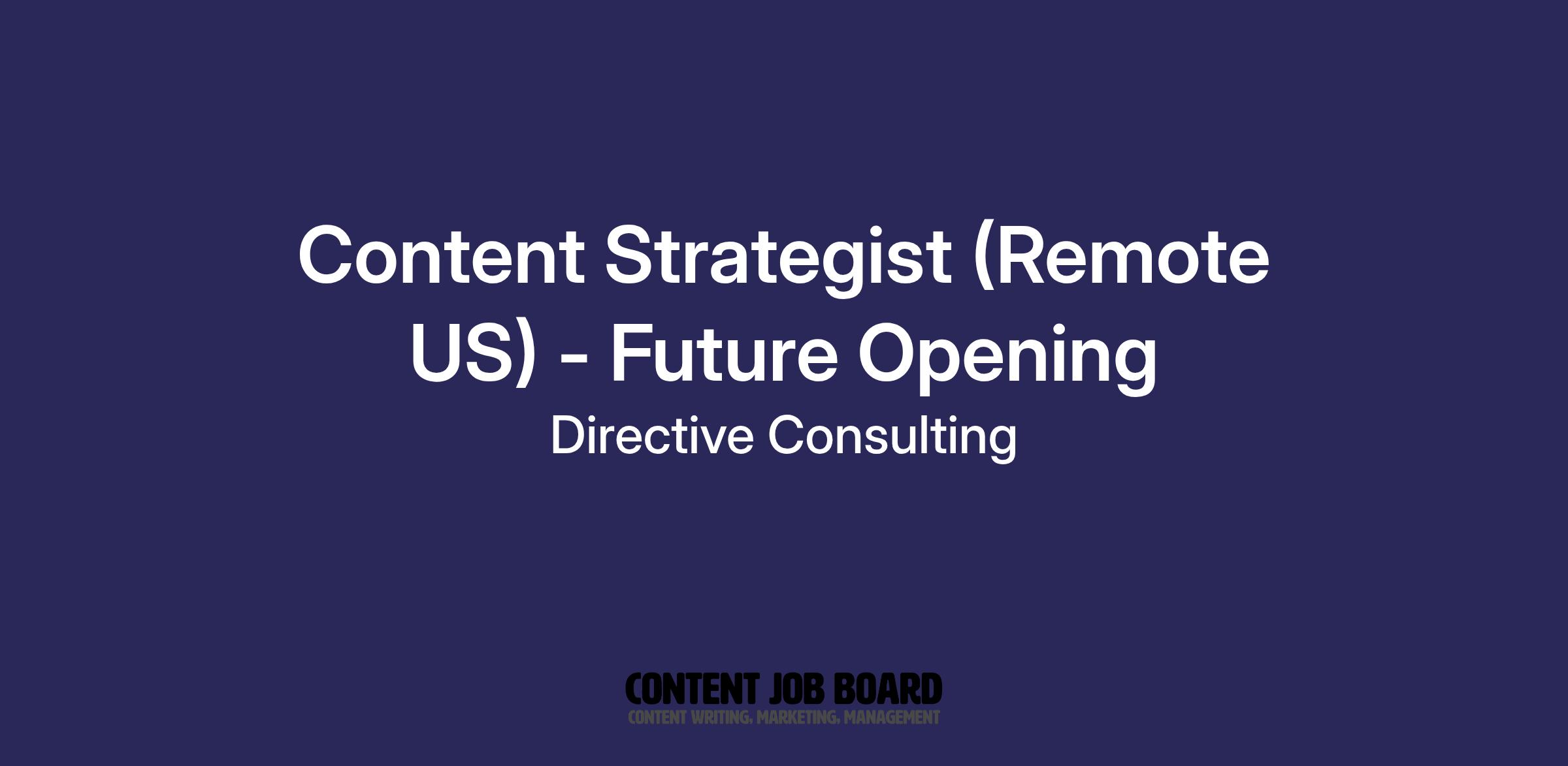 Content Strategist (Remote US) - Future Opening

Directive Consulting

CONTENT JOB BOARD
CONTENT WRITING, MARKETING, MANAGEMENT